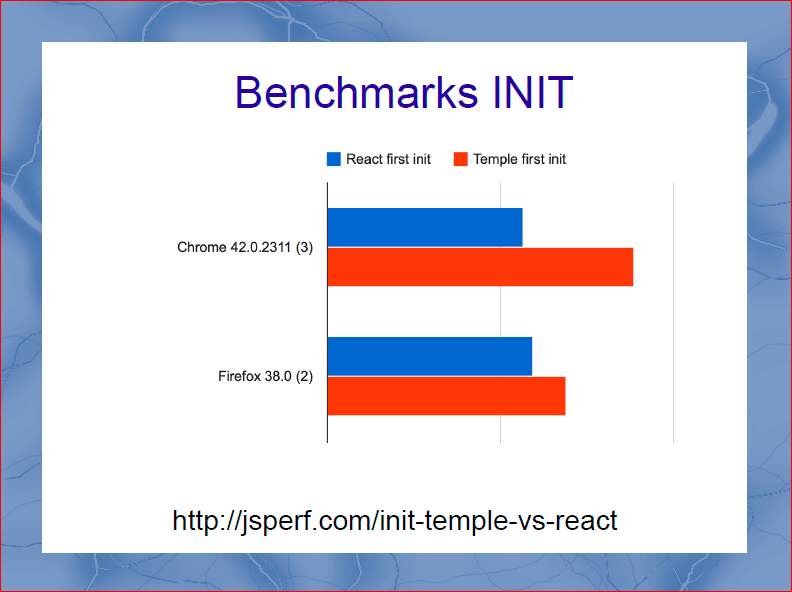 Benchmarks INIT

React first init
Temple first init

Chrome 42.0.2311 (3)

Firefox 38.0 (2)

http://jsperf.com/init-temple-vs-react